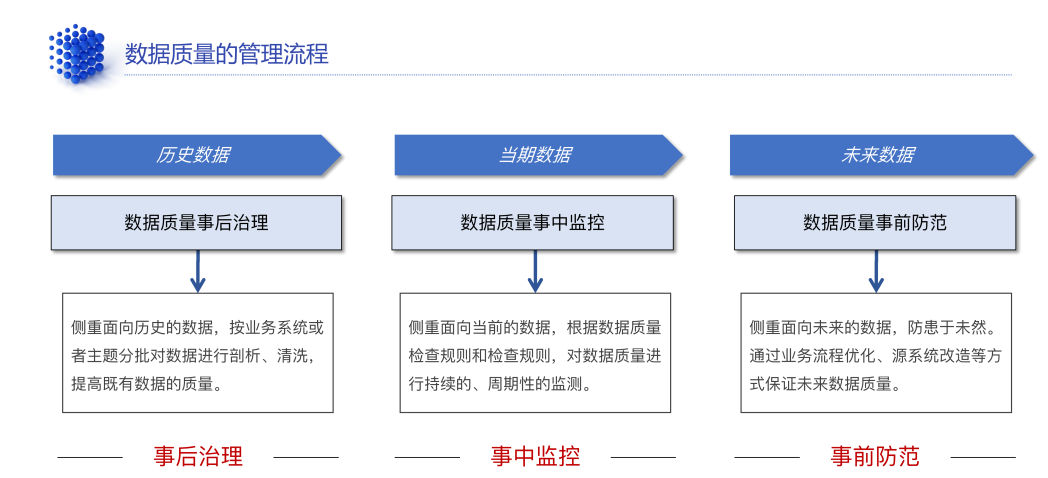 数据质量的管理流程

历史数据

数据质量事后治理

侧重面向历史的数据，按业务系统或者主题分批对数据进行剖析、清洗，提高既有数据的质量。

事后治理

当期数据

数据质量事中监控

侧重面向当前的数据，根据数据质量检查规则和检查规则，对数据质量进行持续的、周期性的监测。

事中监控

未来数据

数据质量事前防范

侧重面向未来的数据，防患于未然。通过业务流程优化、源系统改造等方式保证未来数据质量。

事前防范